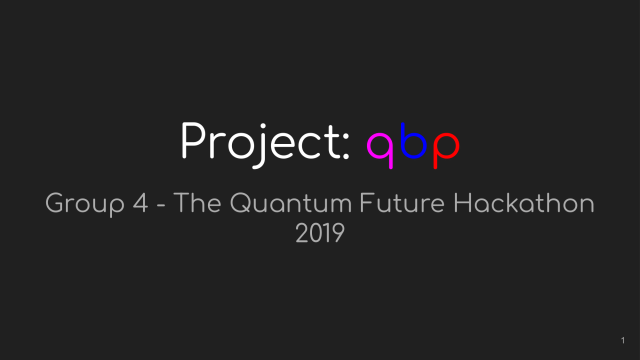 Project: qbp

Group 4 - The Quantum Future Hackathon 2019

1